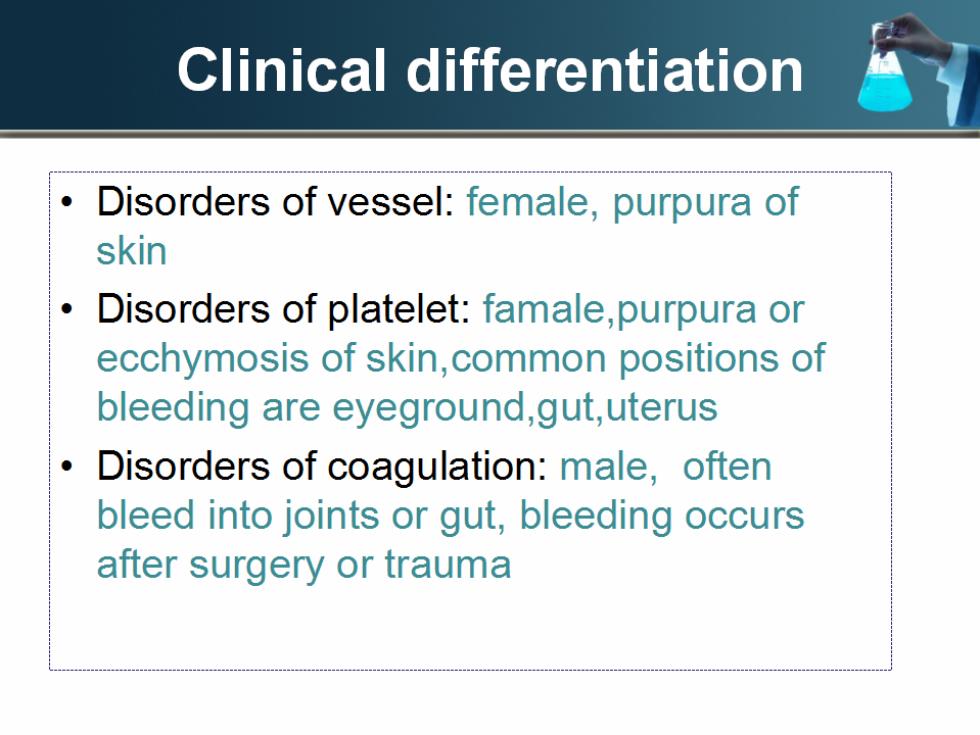 Clinical differentiation

• Disorders of vessel: female, purpura of skin

• Disorders of platelet: famale,purpura or ecchymosis of skin,common positions of bleeding are eyeground,gut,uterus

• Disorders of coagulation: male, often bleed into joints or gut, bleeding occurs after surgery or trauma